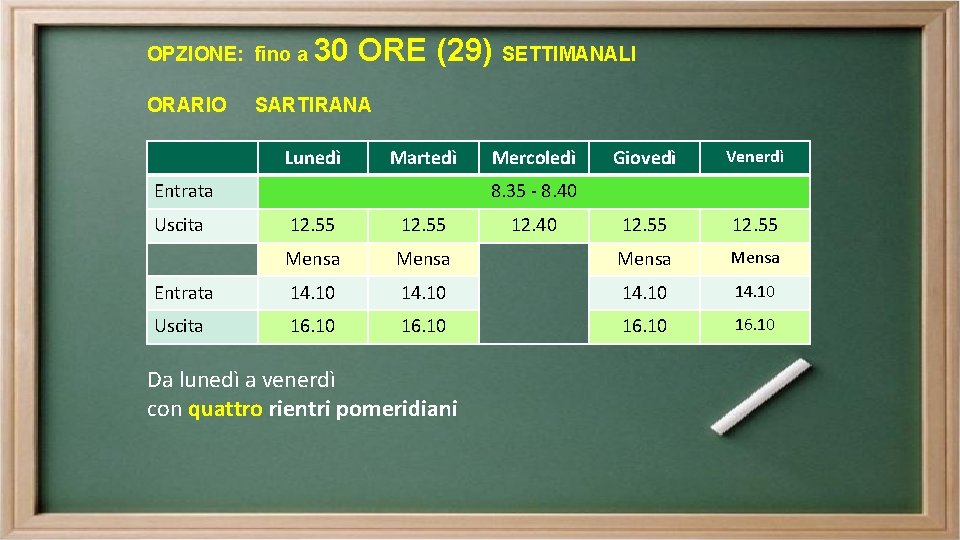 OPZIONE: fino a 30 ORE (29) SETTIMANALI

ORARIO SARTIRANA

| | Lunedì | Martedì | Mercoledì | Giovedì | Venerdì |
|---|---|---|---|---|---|
| Entrata | 8.35 - 8.40 | | | | |
| Uscita | 12.55 | 12.55 | 12.40 | 12.55 | 12.55 |
| | Mensa | Mensa | | Mensa | Mensa |
| Entrata | 14.10 | 14.10 | | 14.10 | 14.10 |
| Uscita | 16.10 | 16.10 | | 16.10 | 16.10 |

Da lunedì a venerdì
con quattro rientri pomeridiani